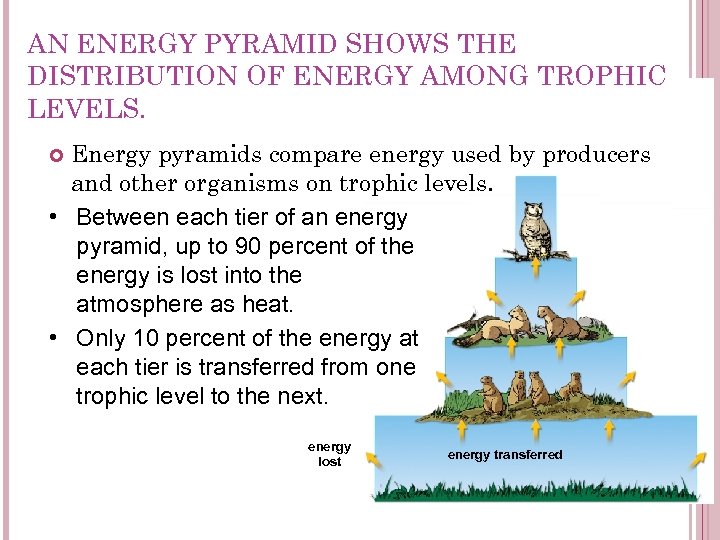 AN ENERGY PYRAMID SHOWS THE DISTRIBUTION OF ENERGY AMONG TROPHIC LEVELS.

Energy pyramids compare energy used by producers and other organisms on trophic levels.

• Between each tier of an energy pyramid, up to 90 percent of the energy is lost into the atmosphere as heat.

• Only 10 percent of the energy at each tier is transferred from one trophic level to the next.

energy lost

energy transferred